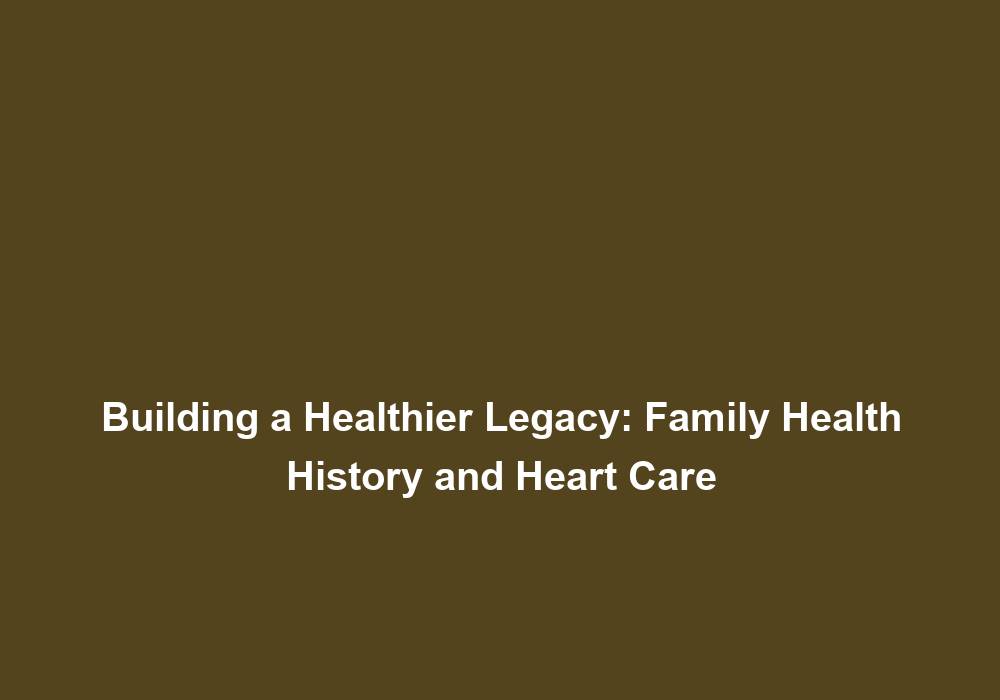 Building a Healthier Legacy: Family Health History and Heart Care